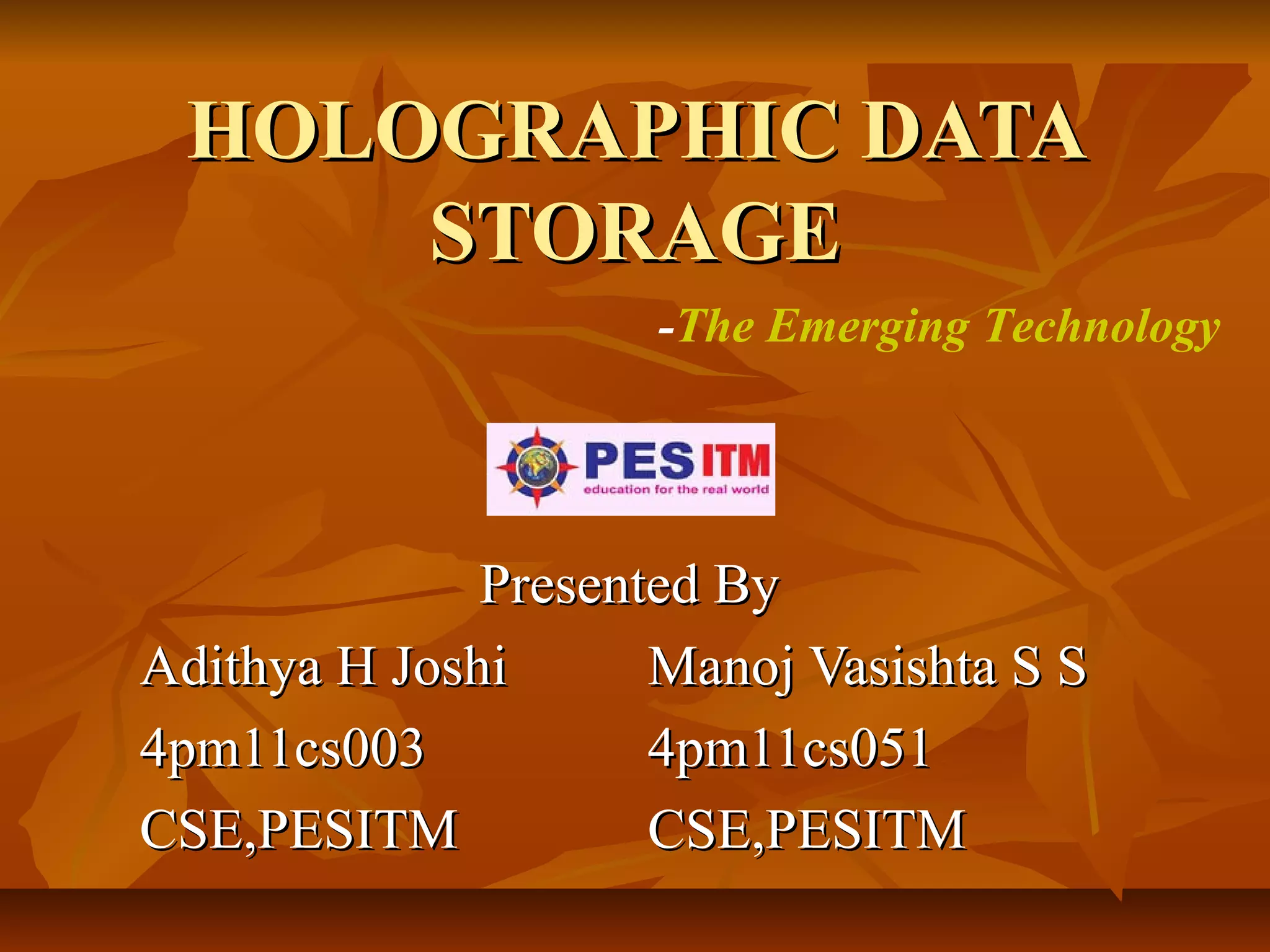 HOLOGRAPHIC DATA STORAGE

-The Emerging Technology

PES ITM
education for the real world

Presented By

Adithya H Joshi
4pm11cs003
CSE,PESITM

Manoj Vasishta S S
4pm11cs051
CSE,PESITM